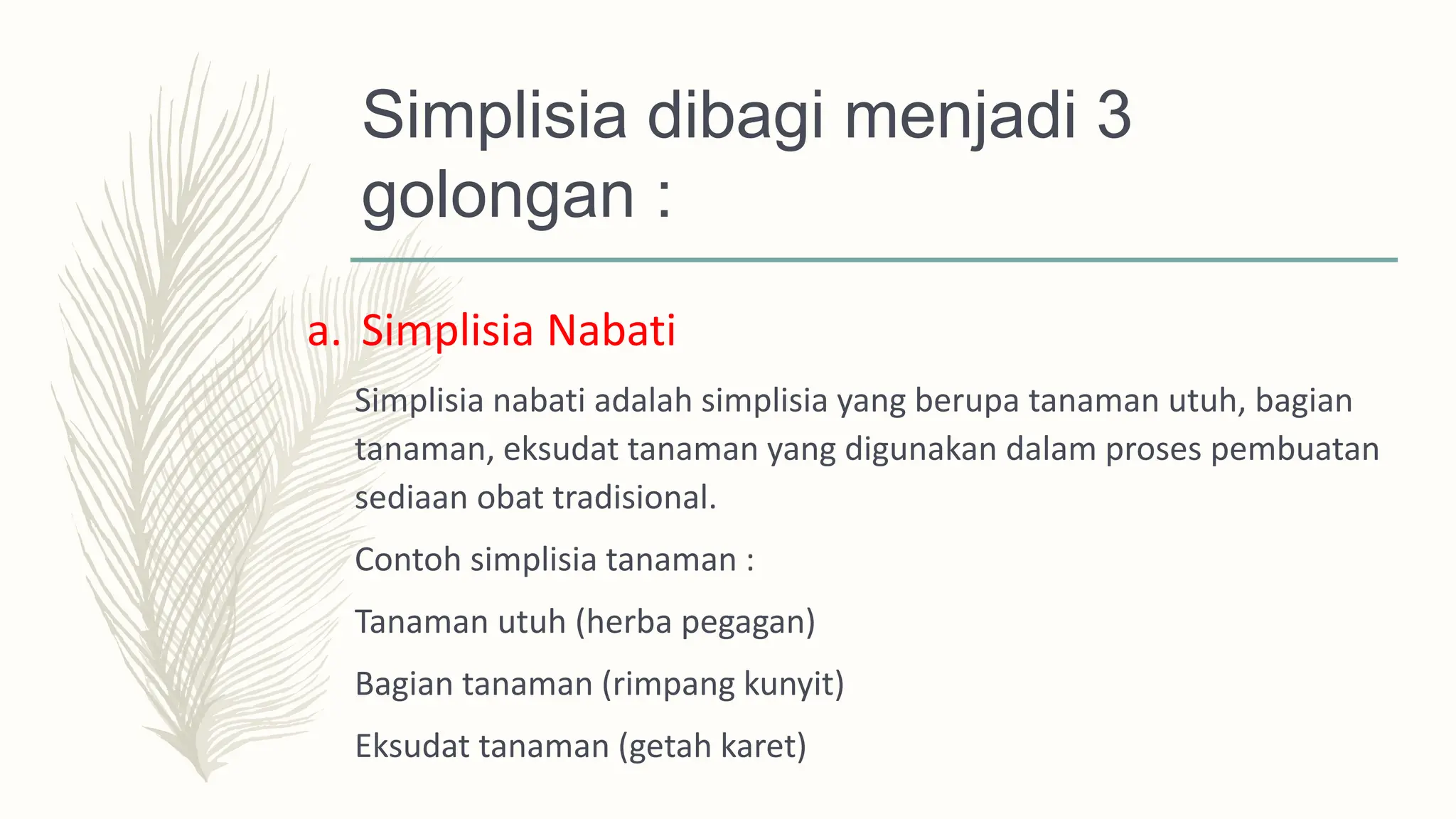 Simplisia dibagi menjadi 3 golongan :

a. Simplisia Nabati

Simplisia nabati adalah simplisia yang berupa tanaman utuh, bagian tanaman, eksudat tanaman yang digunakan dalam proses pembuatan sediaan obat tradisional.

Contoh simplisia tanaman :

Tanaman utuh (herba pegagan)

Bagian tanaman (rimpang kunyit)

Eksudat tanaman (getah karet)